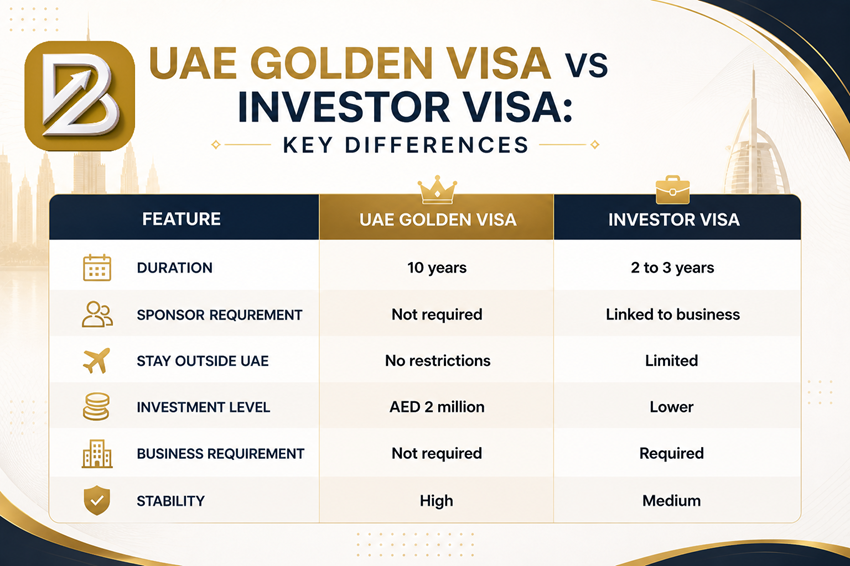 UAE GOLDEN VISA VS INVESTOR VISA:

KEY DIFFERENCES

| FEATURE | UAE GOLDEN VISA | INVESTOR VISA |
|---|---|---|
| DURATION | 10 years | 2 to 3 years |
| SPONSOR REQUREMENT | Not required | Linked to business |
| STAY OUTSIDE UAE | No restrictions | Limited |
| INVESTMENT LEVEL | AED 2 million | Lower |
| BUSINESS REQUIREMENT | Not required | Required |
| STABILITY | High | Medium |